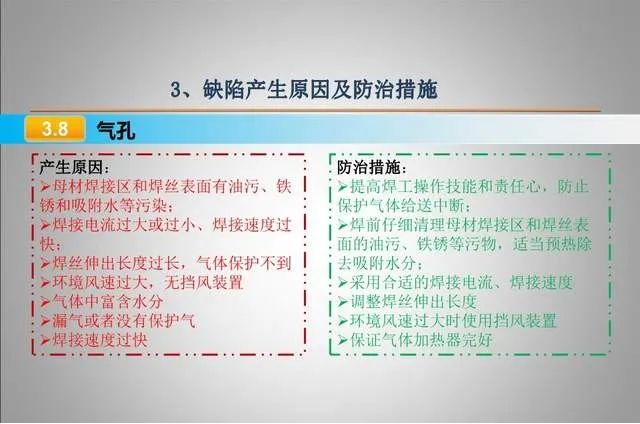 3、缺陷产生原因及防治措施

3.8 气孔

产生原因：
➢母材焊接区和焊丝表面有油污、铁锈和吸附水等污染；
➢焊接电流过大或过小、焊接速度过快；
➢焊丝伸出长度过长，气体保护不到
➢环境风速过大，无挡风装置
➢气体中富含水分
➢漏气或者没有保护气
➢焊接速度过快

防治措施：
➢提高焊工操作技能和责任心，防止保护气体给送中断；
➢焊前仔细清理母材焊接区和焊丝表面的油污、铁锈等污物，适当预热除去吸附水分；
➢采用合适的焊接电流、焊接速度
➢调整焊丝伸出长度
➢环境风速过大时使用挡风装置
➢保证气体加热器完好